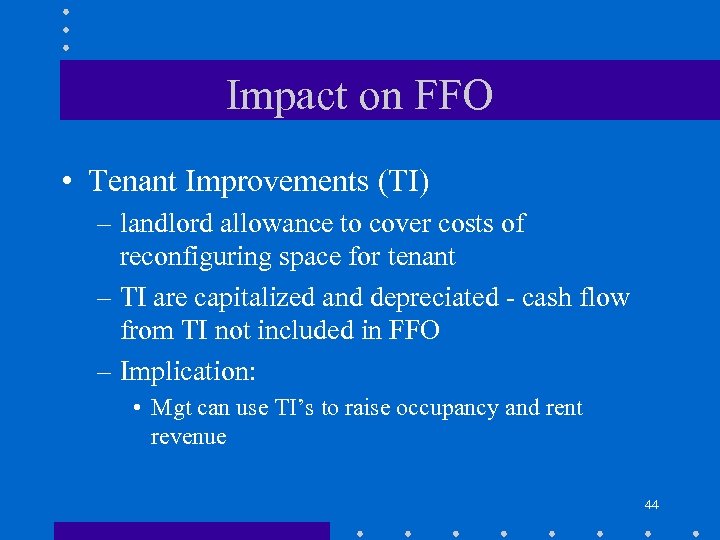 Impact on FFO

• Tenant Improvements (TI)

– landlord allowance to cover costs of reconfiguring space for tenant

– TI are capitalized and depreciated - cash flow from TI not included in FFO

– Implication:

• Mgt can use TI's to raise occupancy and rent revenue

44